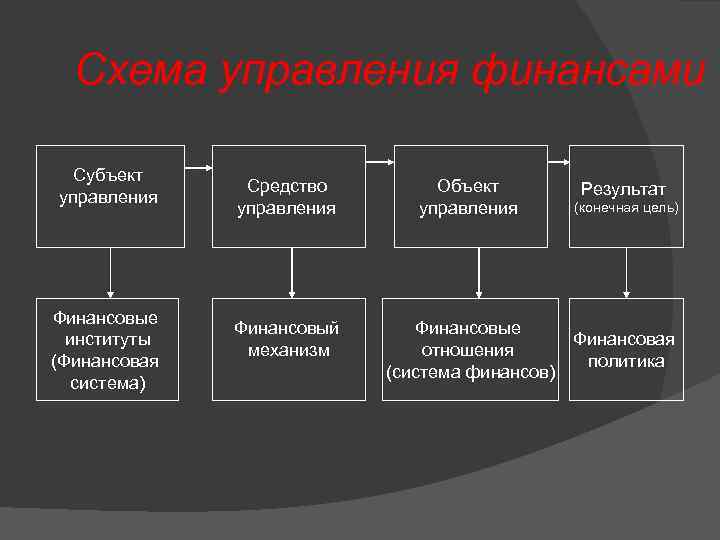 Схема управления финансами

Субъект управления

Средство управления

Объект управления

Результат (конечная цель)

Финансовые институты (Финансовая система)

Финансовый механизм

Финансовые отношения (система финансов)

Финансовая политика